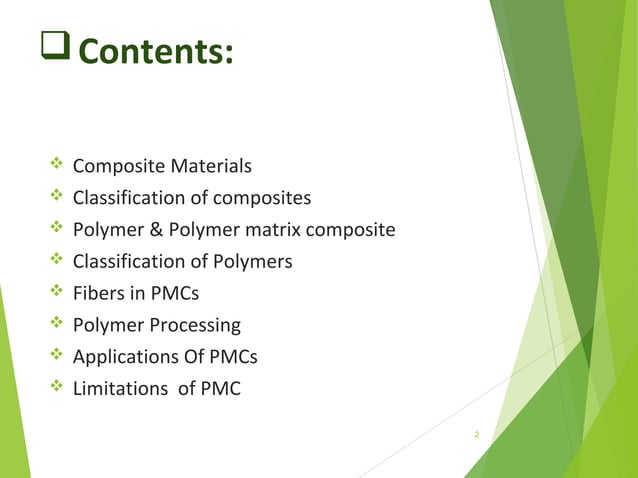 ❑ Contents:

❖ Composite Materials
❖ Classification of composites
❖ Polymer & Polymer matrix composite
❖ Classification of Polymers
❖ Fibers in PMCs
❖ Polymer Processing
❖ Applications Of PMCs
❖ Limitations of PMC

2